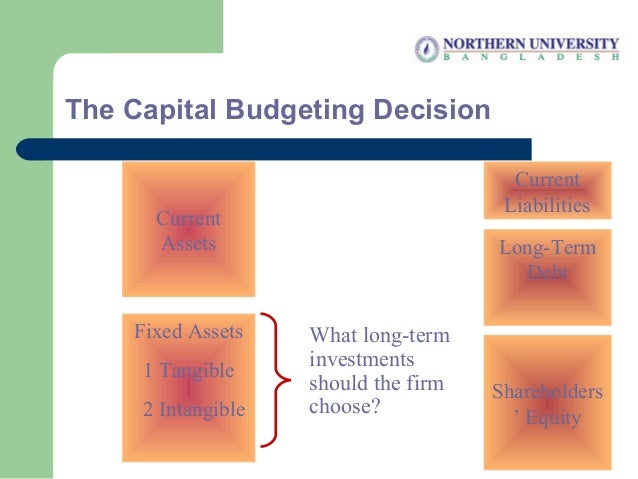 NORTHERN UNIVERSITY
BANGLADESH

The Capital Budgeting Decision

Current Assets

Fixed Assets

1 Tangible

2 Intangible

What long-term investments should the firm choose?

Current Liabilities

Long-Term Debt

Shareholders' Equity